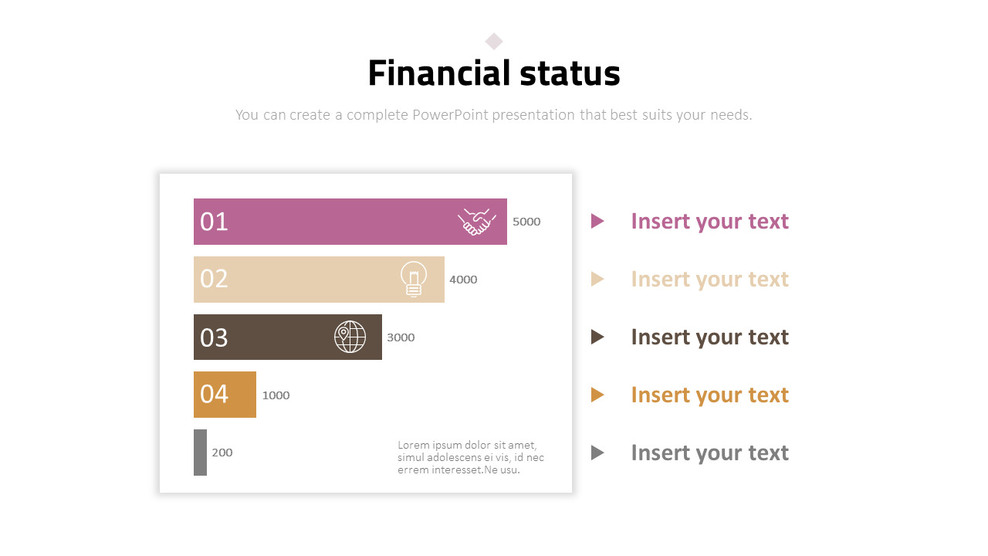 Financial status

You can create a complete PowerPoint presentation that best suits your needs.

01 5000

02 4000

03 3000

04 1000

200

Lorem ipsum dolor sit amet, simul adolescens ei vis, id nec errem interesset.Ne usu.

Insert your text

Insert your text

Insert your text

Insert your text

Insert your text